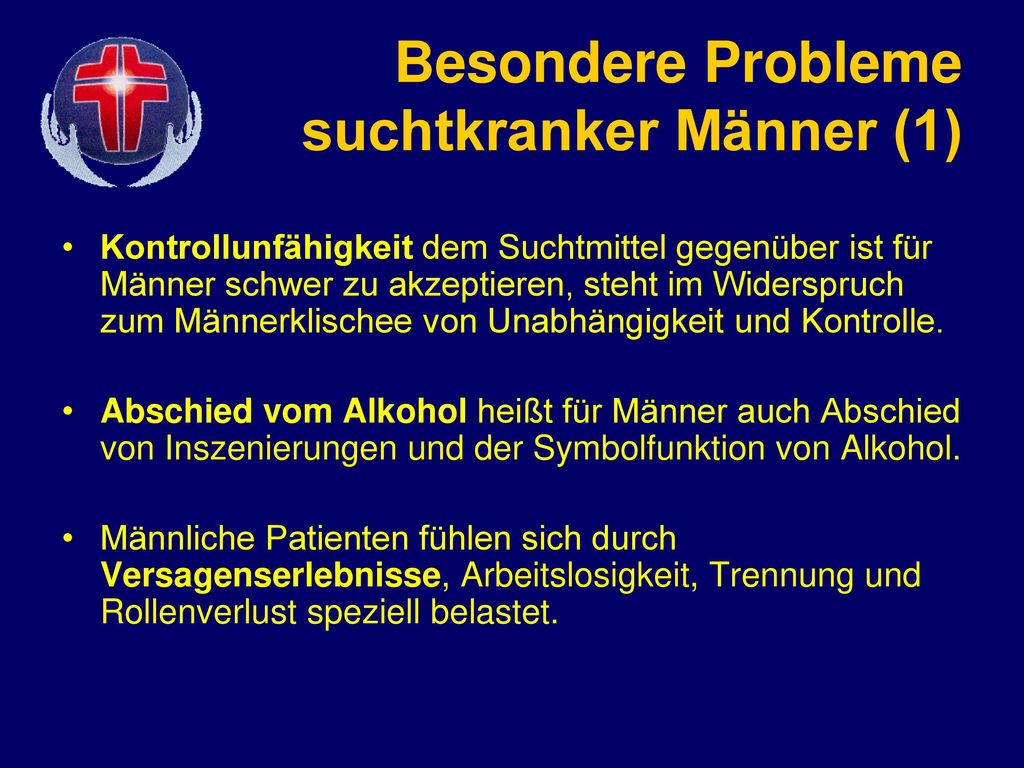 Besondere Probleme suchtkranker Männer (1)

• Kontrollunfähigkeit dem Suchtmittel gegenüber ist für Männer schwer zu akzeptieren, steht im Widerspruch zum Männerklischee von Unabhängigkeit und Kontrolle.

• Abschied vom Alkohol heißt für Männer auch Abschied von Inszenierungen und der Symbolfunktion von Alkohol.

• Männliche Patienten fühlen sich durch Versagenserlebnisse, Arbeitslosigkeit, Trennung und Rollenverlust speziell belastet.